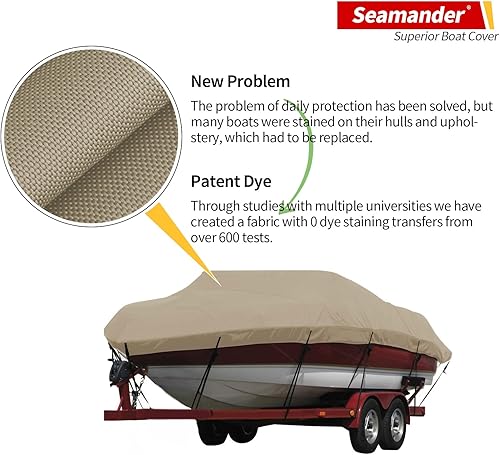 Seamander®
Superior Boat Cover

New Problem

The problem of daily protection has been solved, but many boats were stained on their hulls and upholstery, which had to be replaced.

Patent Dye

Through studies with multiple universities we have created a fabric with 0 dye staining transfers from over 600 tests.